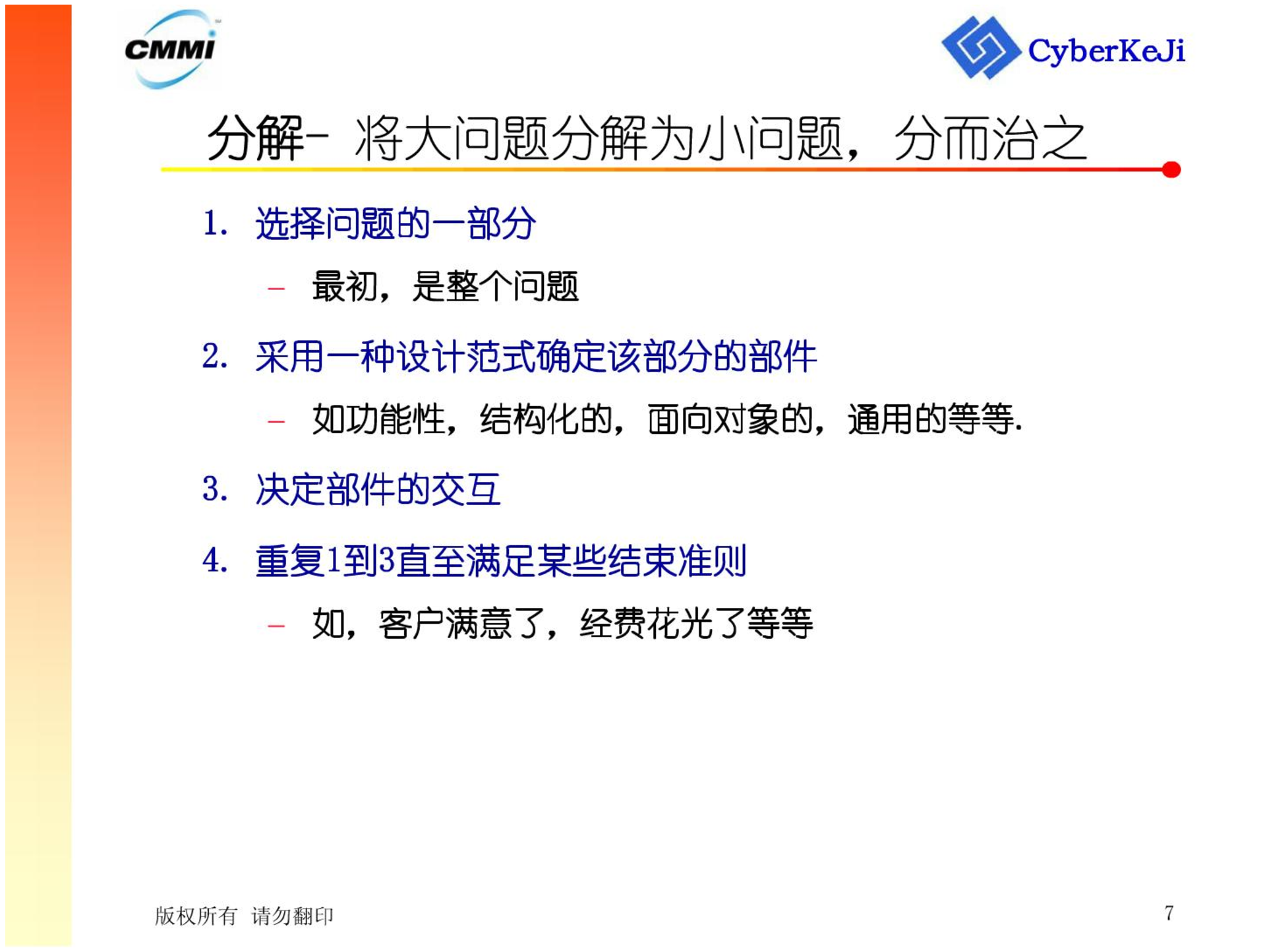 CMMI

CyberKeJi

分解- 将大问题分解为小问题，分而治之

1. 选择问题的一部分
– 最初，是整个问题

2. 采用一种设计范式确定该部分的部件
– 如功能性，结构化的，面向对象的，通用的等等.

3. 决定部件的交互

4. 重复1到3直至满足某些结束准则
– 如，客户满意了，经费花光了等等

版权所有 请勿翻印

7